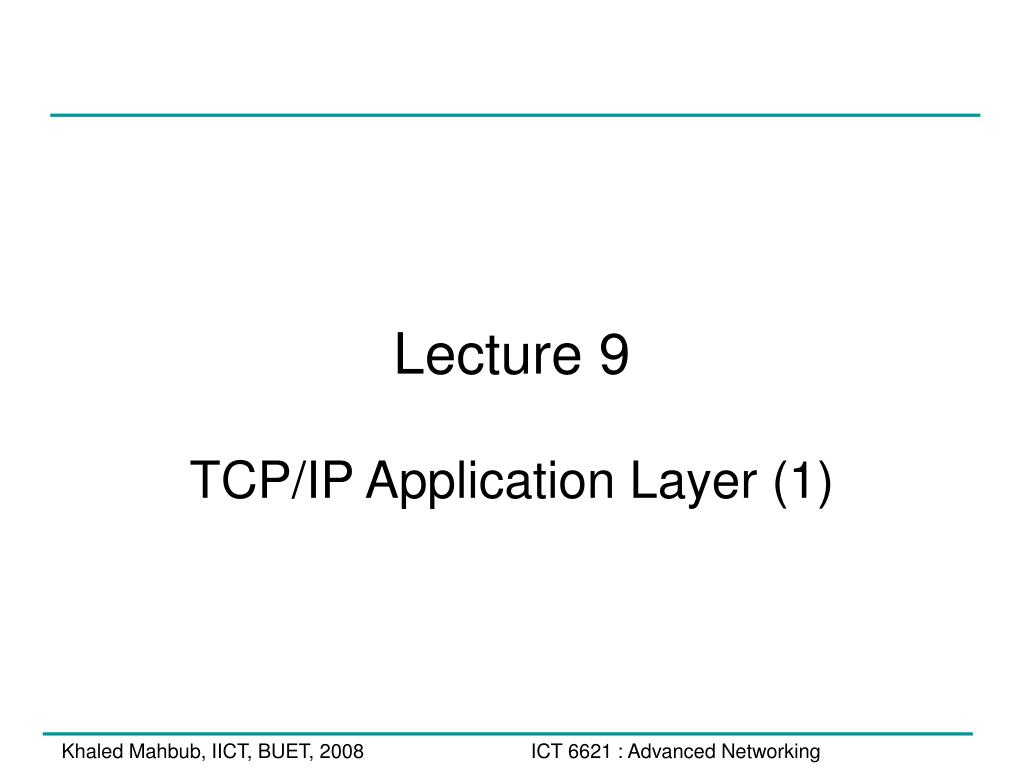 Lecture 9

TCP/IP Application Layer (1)

Khaled Mahbub, IICT, BUET, 2008

ICT 6621 : Advanced Networking